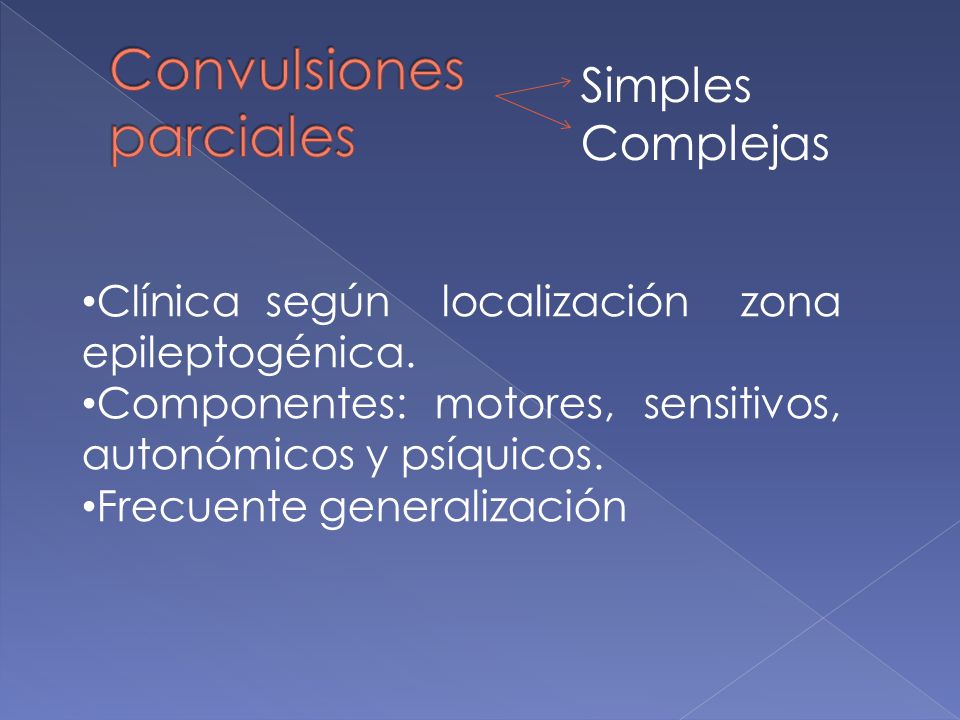 Convulsiones parciales

Simples
Complejas

•Clínica según localización zona epileptogénica.
•Componentes: motores, sensitivos, autonómicos y psíquicos.
•Frecuente generalización